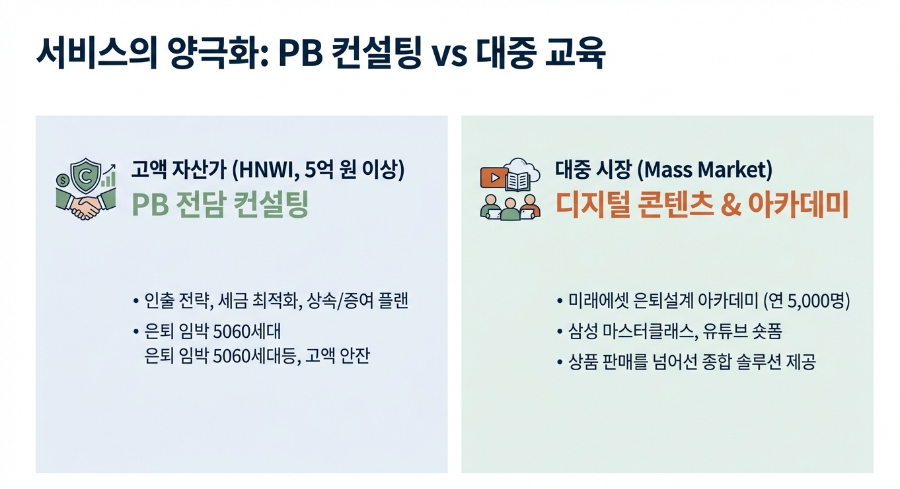 서비스의 양극화: PB 컨설팅 vs 대중 교육

고액 자산가 (HNWI, 5억 원 이상)
PB 전담 컨설팅

• 인출 전략, 세금 최적화, 상속/증여 플랜
• 은퇴 임박 5060세대
은퇴 임박 5060세대등, 고액 안잔

대중 시장 (Mass Market)
디지털 콘텐츠 & 아카데미

• 미래에셋 은퇴설계 아카데미 (연 5,000명)
• 삼성 마스터클래스, 유튜브 숏폼
• 상품 판매를 넘어선 종합 솔루션 제공